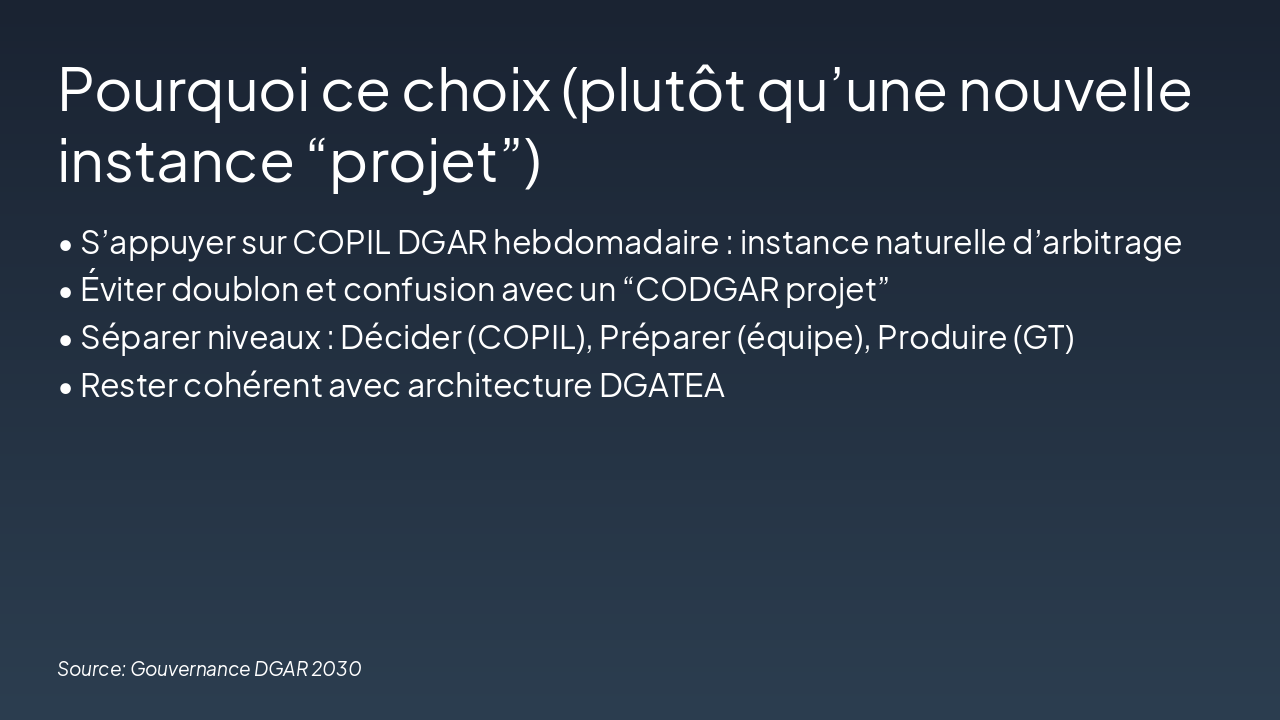 Pourquoi ce choix (plutôt qu’une nouvelle instance “projet”)

• S’appuyer sur COPIL DGAR hebdomadaire : instance naturelle d’arbitrage
• Éviter doublon et confusion avec un “CODGAR projet”
• Séparer niveaux : Décider (COPIL), Préparer (équipe), Produire (GT)
• Rester cohérent avec architecture DGATEA

Source: Gouvernance DGAR 2030